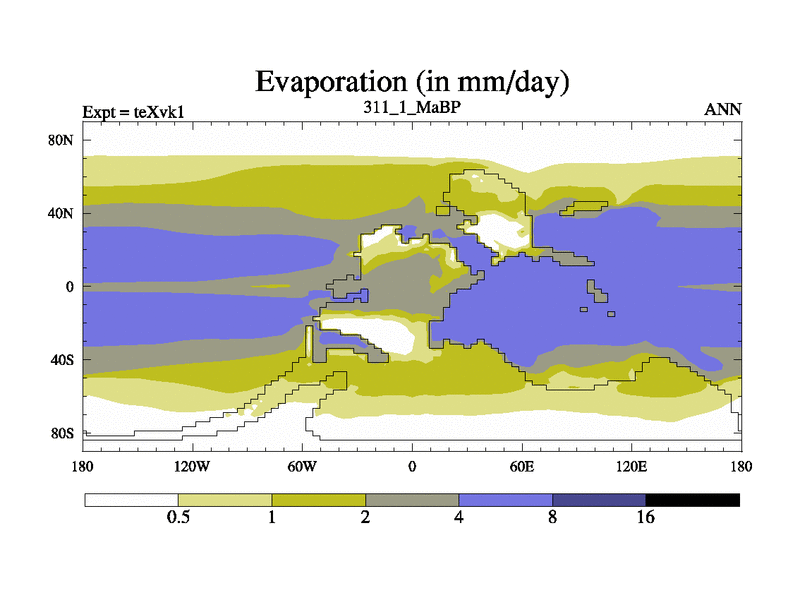 Evaporation (in mm/day)

Expt = teXvk1
311_1_MaBP
ANN

80N
40N
0
40S
80S

180
120W
60W
0
60E
120E
180

0.5
1
2
4
8
16